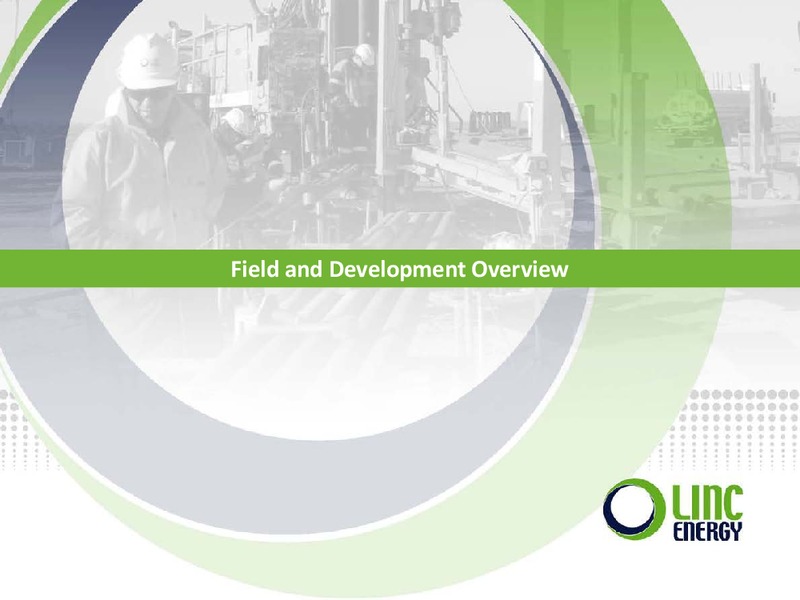 Field and Development Overview

LINC ENERGY